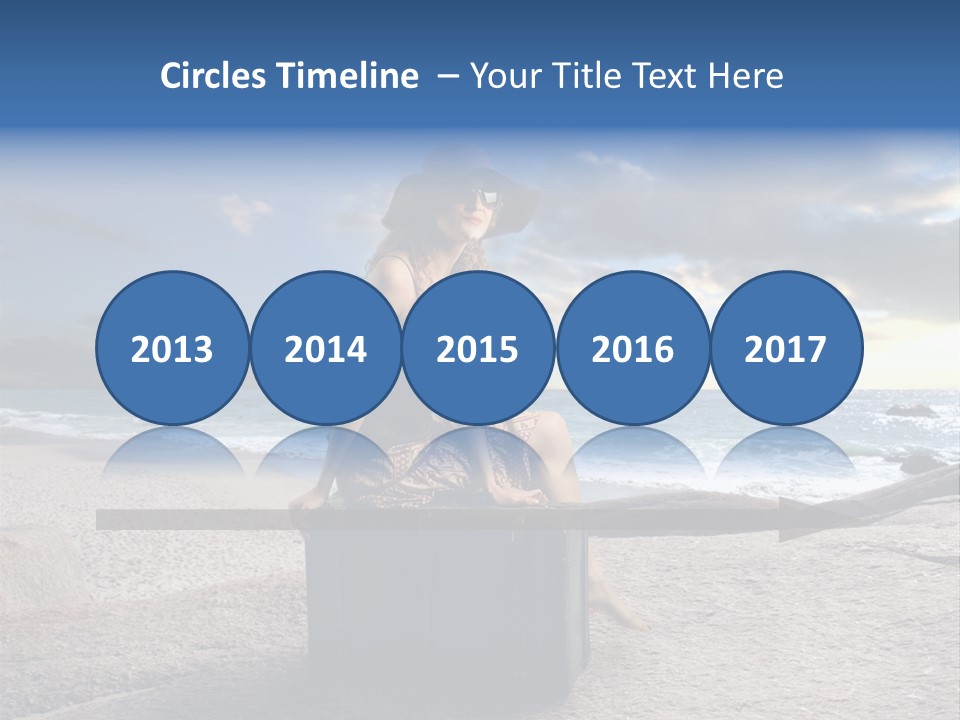 Circles Timeline – Your Title Text Here

2013

2014

2015

2016

2017